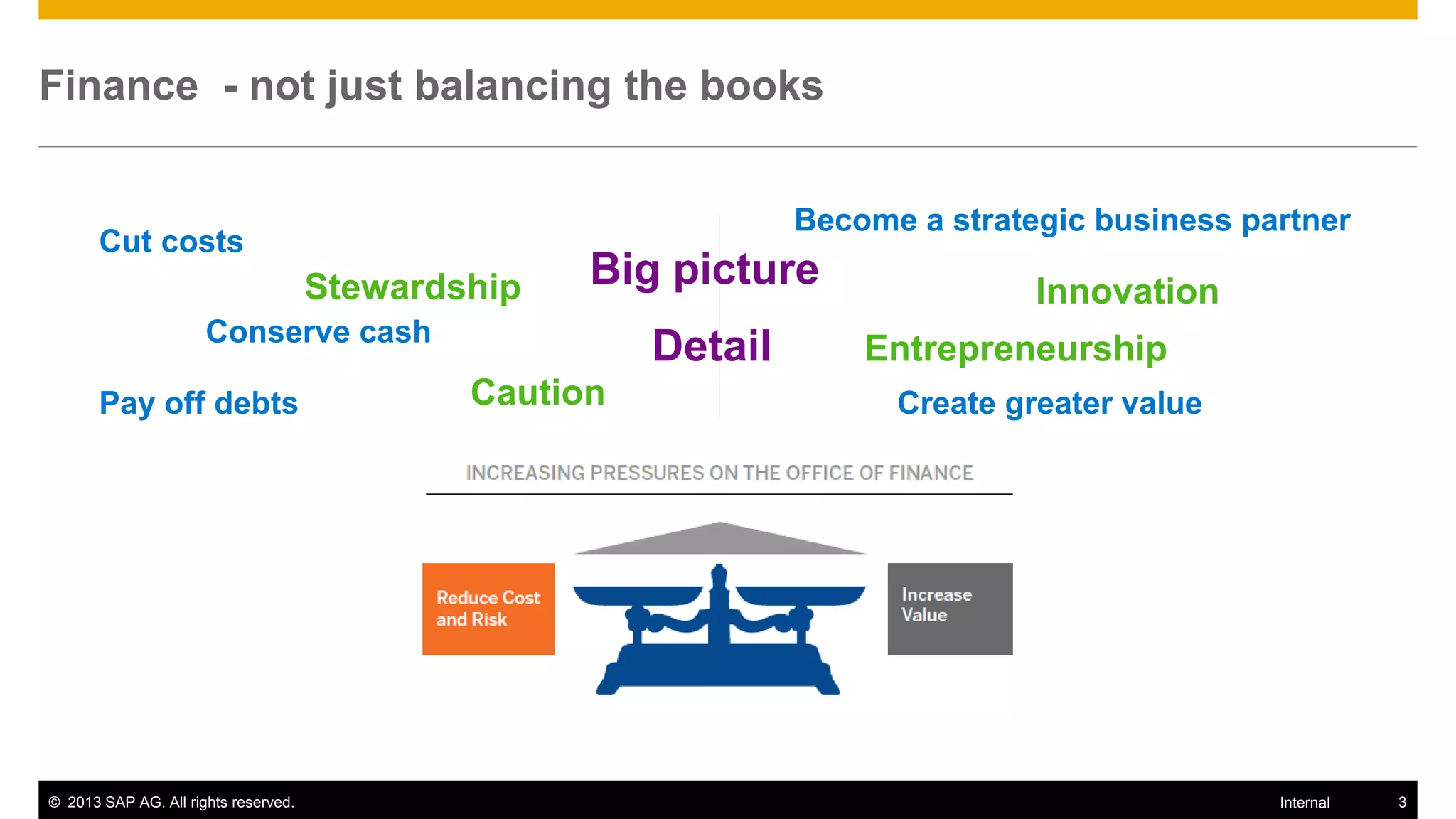 Finance - not just balancing the books

Cut costs

Stewardship

Conserve cash

Pay off debts

Caution

Big picture

Detail

Become a strategic business partner

Innovation

Entrepreneurship

Create greater value

INCREASING PRESSURES ON THE OFFICE OF FINANCE

Reduce Cost and Risk

Increase Value

© 2013 SAP AG. All rights reserved.

Internal

3